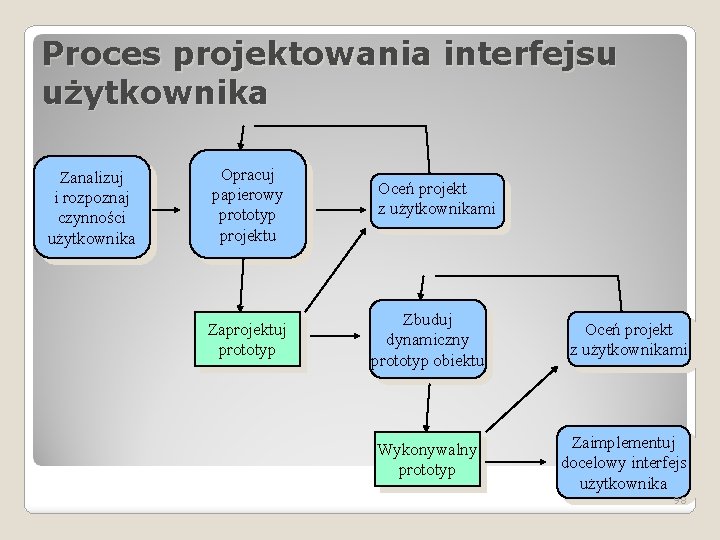 Proces projektowania interfejsu użytkownika

Zanalizuj i rozpoznaj czynności użytkownika

Opracuj papierowy prototyp projektu

Oceń projekt z użytkownikami

Zaprojektuj prototyp

Zbuduj dynamiczny prototyp obiektu

Oceń projekt z użytkownikami

Wykonywalny prototyp

Zaimplementuj docelowy interfejs użytkownika

98